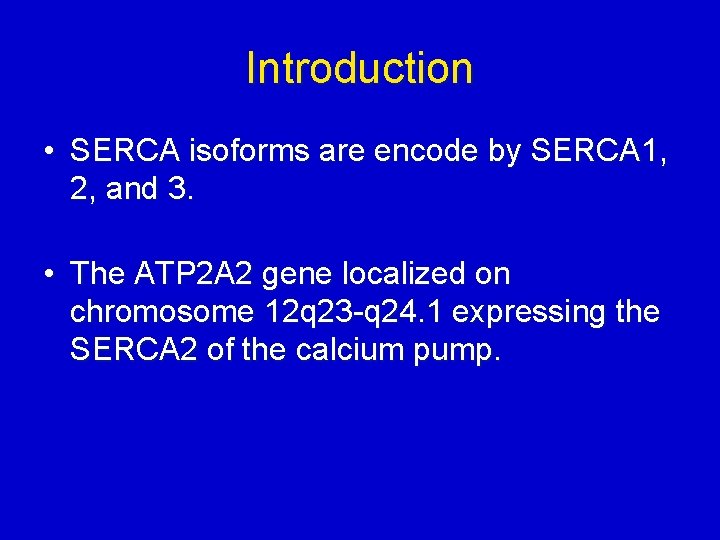 Introduction

• SERCA isoforms are encode by SERCA1, 2, and 3.

• The ATP2A2 gene localized on chromosome 12q23-q24.1 expressing the SERCA2 of the calcium pump.